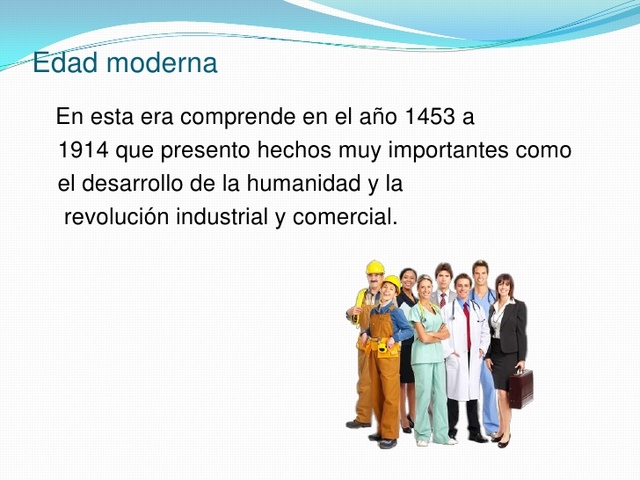 Edad moderna

En esta era comprende en el año 1453 a 1914 que presento hechos muy importantes como el desarrollo de la humanidad y la revolución industrial y comercial.